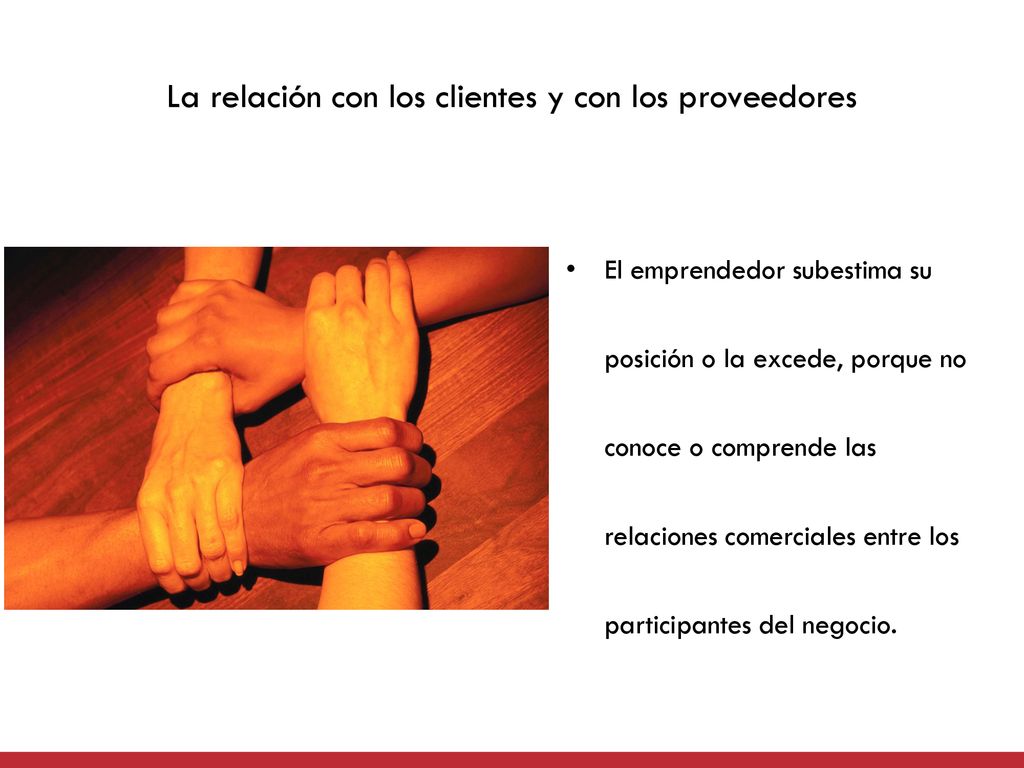 La relación con los clientes y con los proveedores

• El emprendedor subestima su posición o la excede, porque no conoce o comprende las relaciones comerciales entre los participantes del negocio.